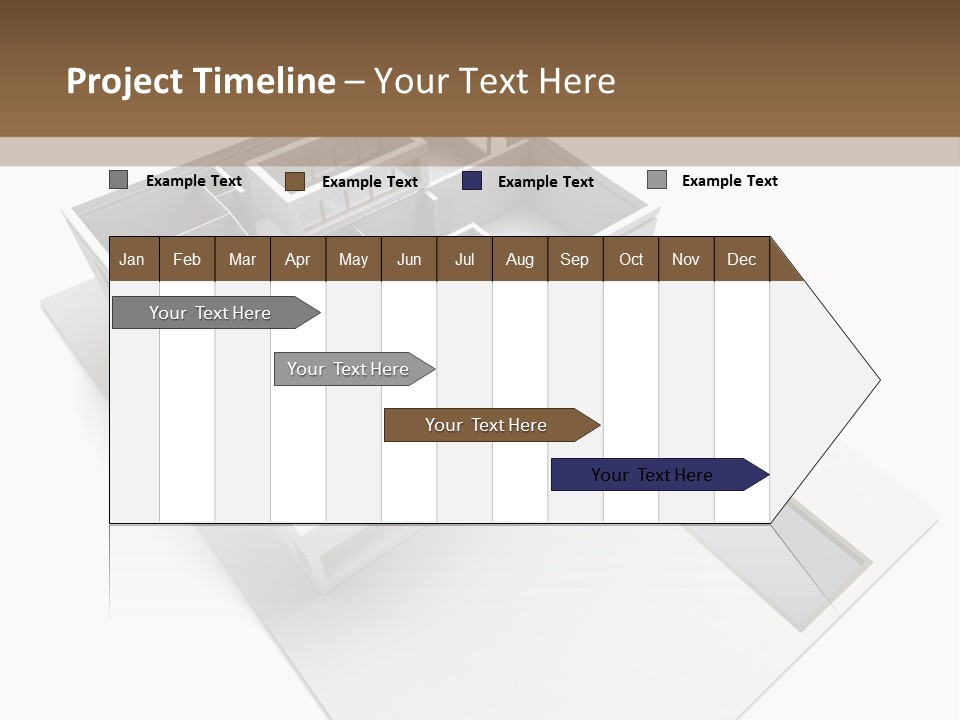 Project Timeline – Your Text Here

Example Text Example Text Example Text Example Text

| Jan | Feb | Mar | Apr | May | Jun | Jul | Aug | Sep | Oct | Nov | Dec |
|---|---|---|---|---|---|---|---|---|---|---|---|

Your Text Here

Your Text Here

Your Text Here

Your Text Here